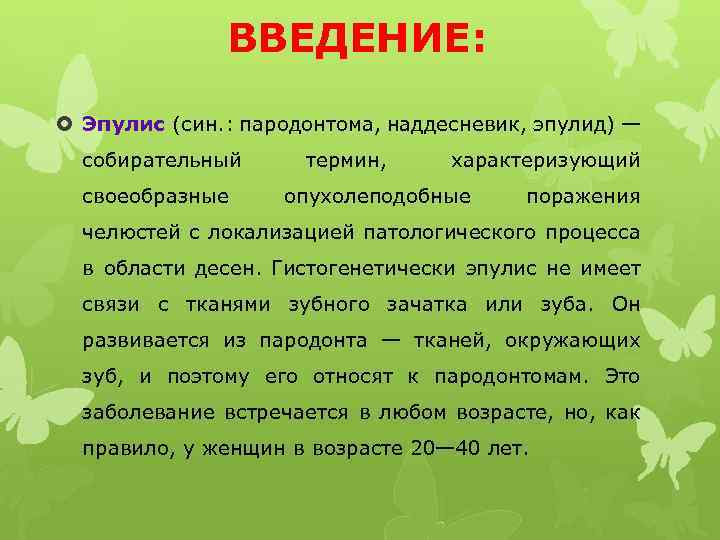 ВВЕДЕНИЕ:

Эпулис (син.: пародонтома, наддесневик, эпулид) — собирательный термин, характеризующий своеобразные опухолеподобные поражения челюстей с локализацией патологического процесса в области десен. Гистогенетически эпулис не имеет связи с тканями зубного зачатка или зуба. Он развивается из пародонта — тканей, окружающих зуб, и поэтому его относят к пародонтомам. Это заболевание встречается в любом возрасте, но, как правило, у женщин в возрасте 20—40 лет.